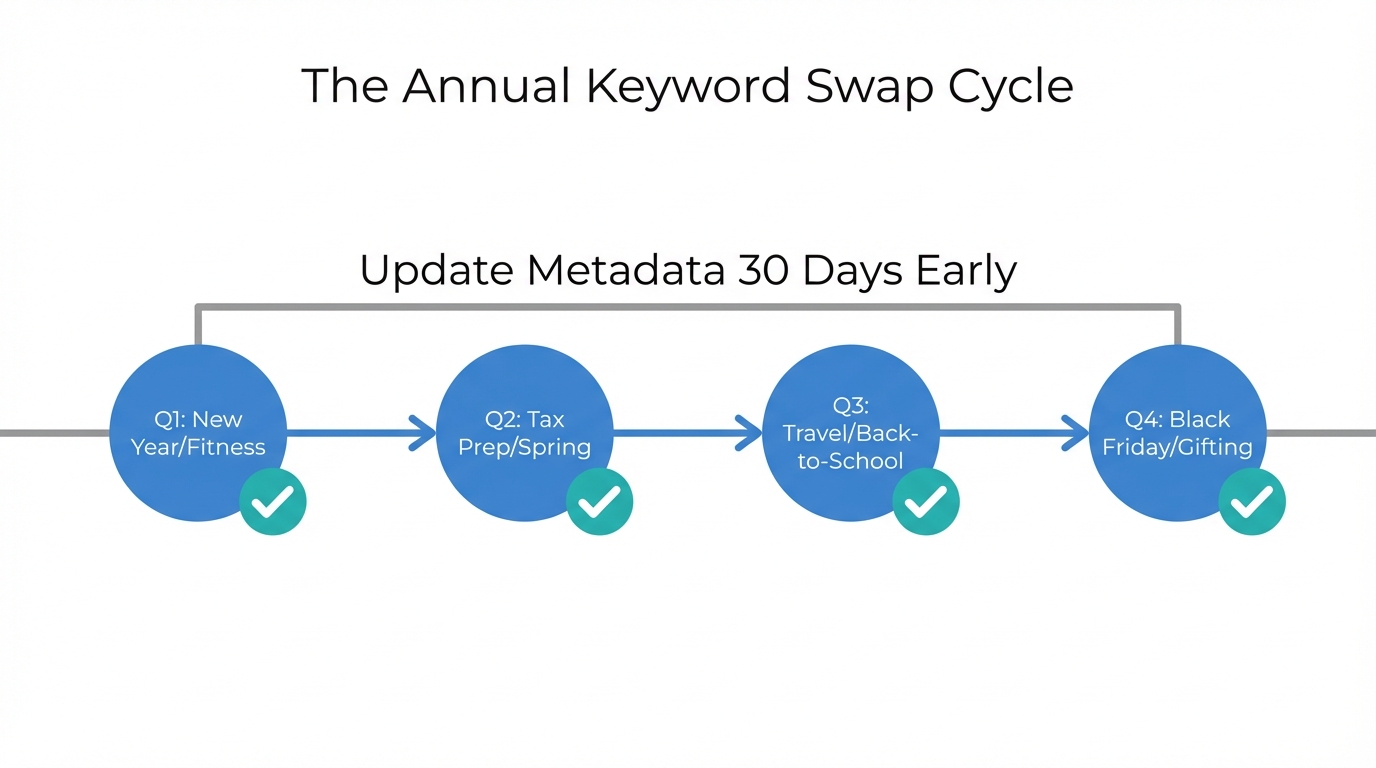 The Annual Keyword Swap Cycle

Update Metadata 30 Days Early

Q1: New Year/Fitness

Q2: Tax Prep/Spring

Q3: Travel/Back-to-School

Q4: Black Friday/Gifting